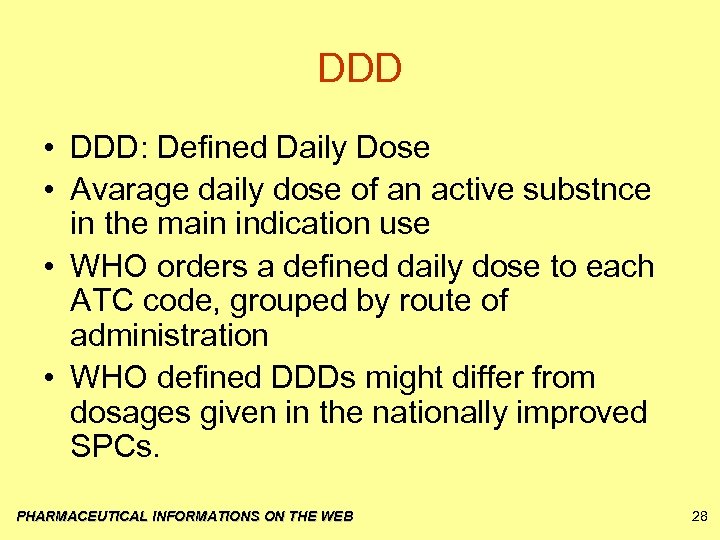 DDD

• DDD: Defined Daily Dose
• Avarage daily dose of an active substnce in the main indication use
• WHO orders a defined daily dose to each ATC code, grouped by route of administration
• WHO defined DDDs might differ from dosages given in the nationally improved SPCs.

PHARMACEUTICAL INFORMATIONS ON THE WEB

28